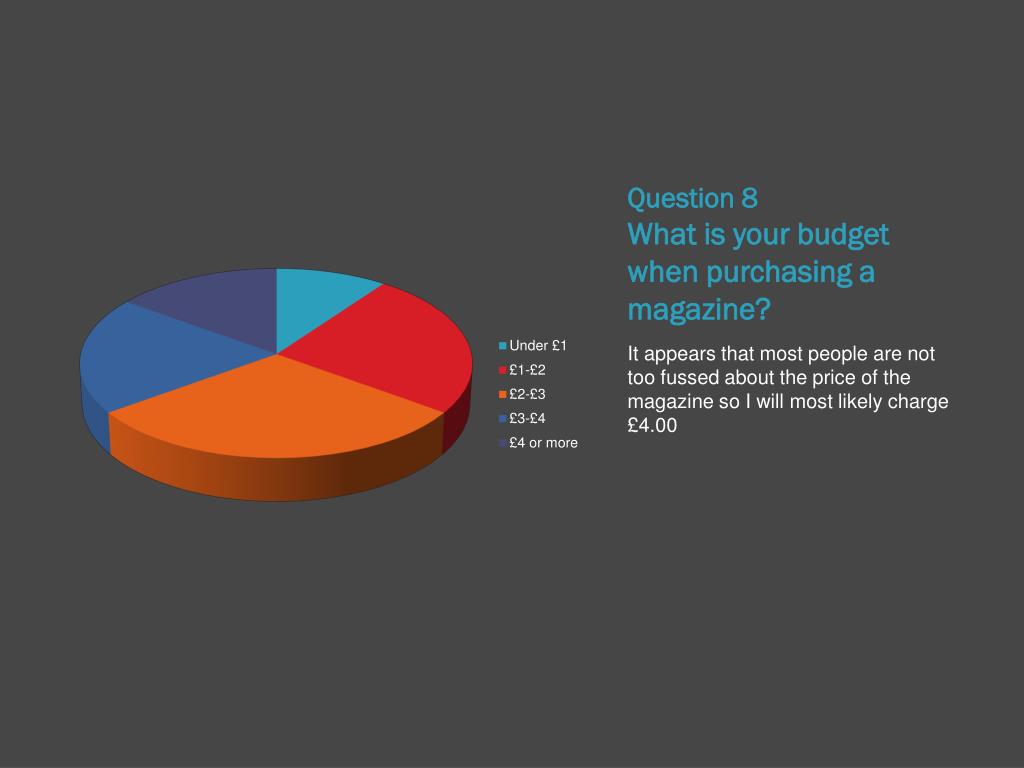 Under £1
£1-£2
£2-£3
£3-£4
£4 or more

Question 8
What is your budget when purchasing a magazine?

It appears that most people are not too fussed about the price of the magazine so I will most likely charge £4.00